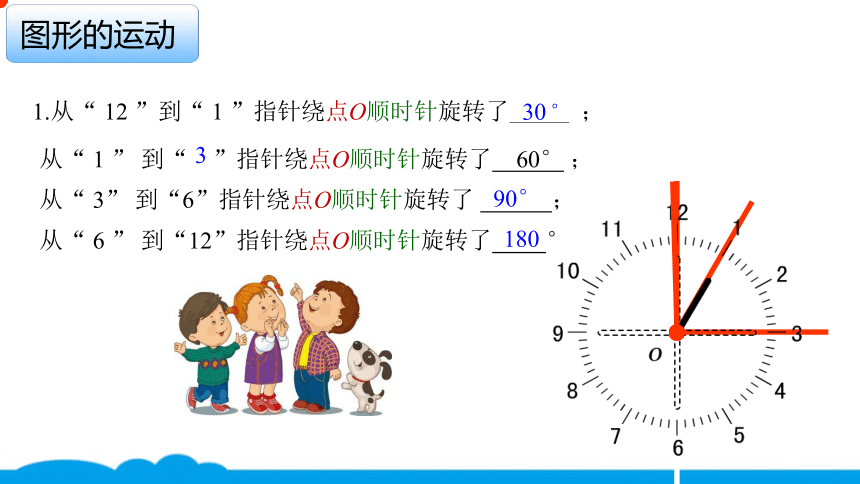 图形的运动

1.从“ 12 ”到“ 1 ”指针绕点$O$顺时针旋转了 30° ；

从“ 1 ” 到“ 3 ”指针绕点$O$顺时针旋转了 60° ；

从“ 3” 到“6”指针绕点$O$顺时针旋转了 90° ；

从“ 6 ” 到“12”指针绕点$O$顺时针旋转了 180 °

12
1
2
3
4
5
6
7
8
9
10
11
$O$